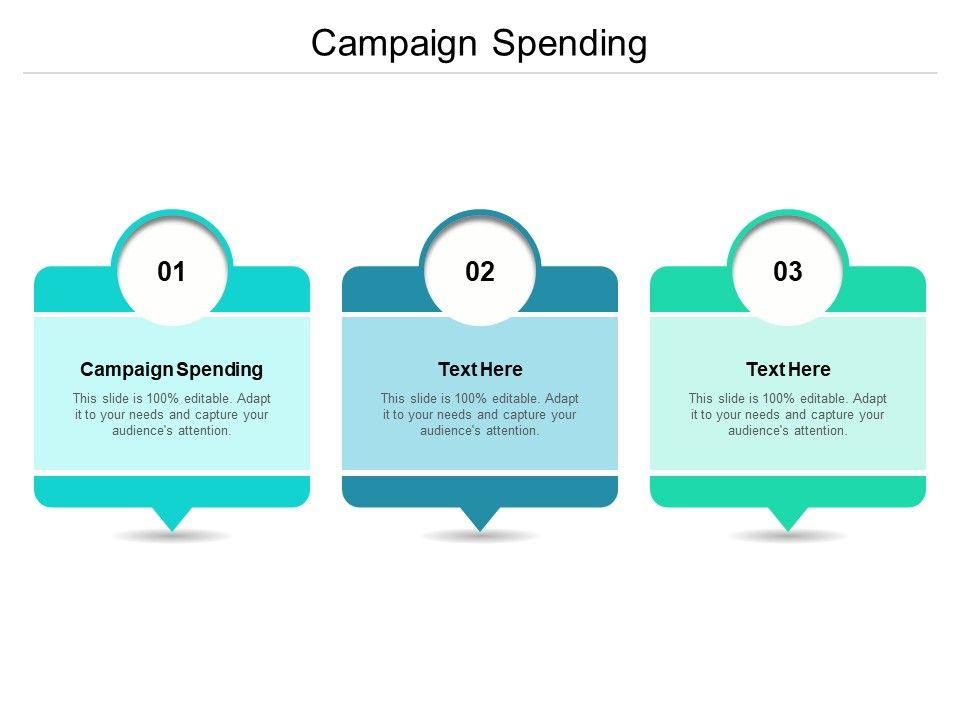 Campaign Spending

01

Campaign Spending

This slide is 100% editable. Adapt it to your needs and capture your audience's attention.

02

Text Here

This slide is 100% editable. Adapt it to your needs and capture your audience's attention.

03

Text Here

This slide is 100% editable. Adapt it to your needs and capture your audience's attention.